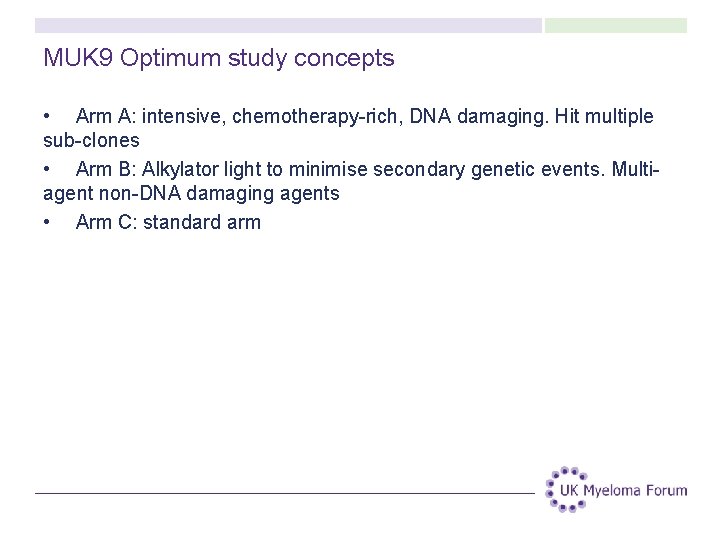 MUK9 Optimum study concepts

• Arm A: intensive, chemotherapy-rich, DNA damaging. Hit multiple sub-clones
• Arm B: Alkylator light to minimise secondary genetic events. Multi-agent non-DNA damaging agents
• Arm C: standard arm

UK Myeloma Forum